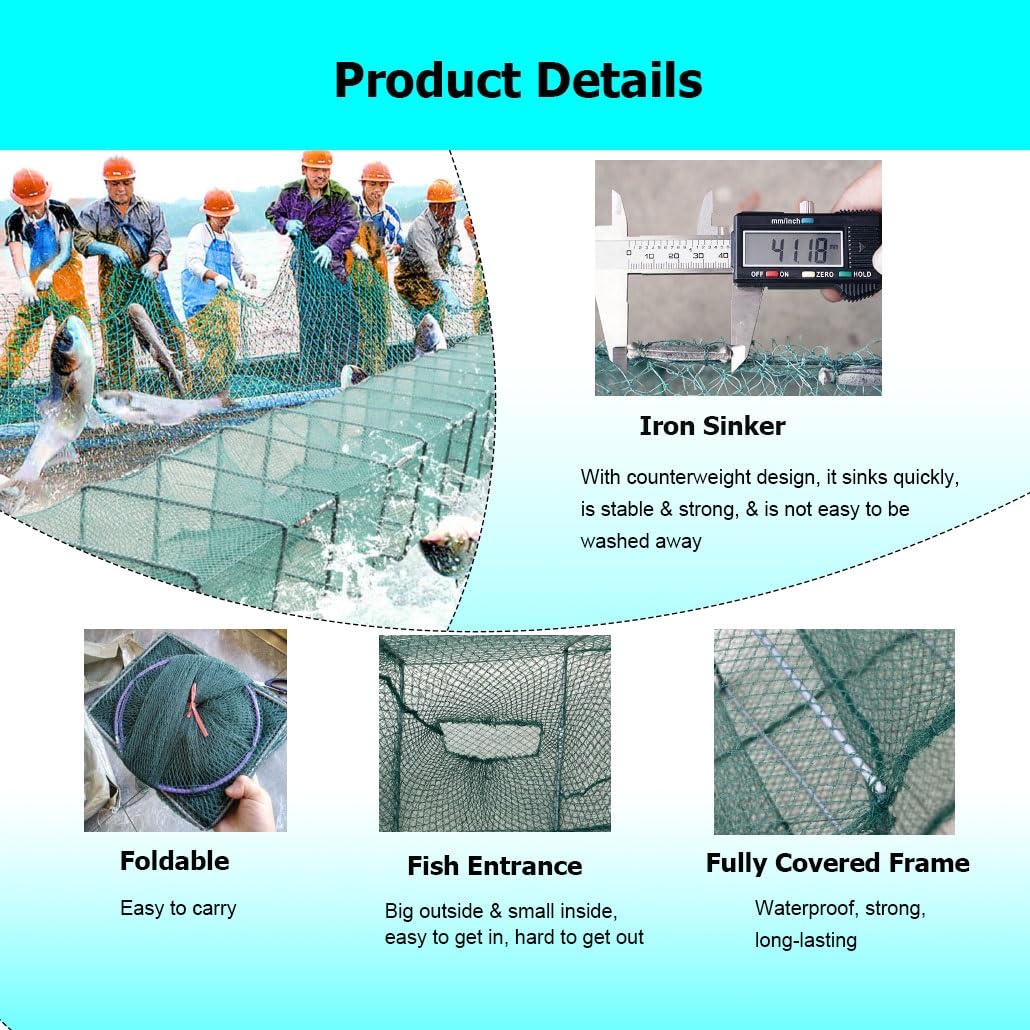 Product Details

mm/inch
41.18
OFF ON ZERO HOLD
10 20 30 40

Iron Sinker

With counterweight design, it sinks quickly, is stable & strong, & is not easy to be washed away

Foldable

Easy to carry

Fish Entrance

Big outside & small inside, easy to get in, hard to get out

Fully Covered Frame

Waterproof, strong, long-lasting